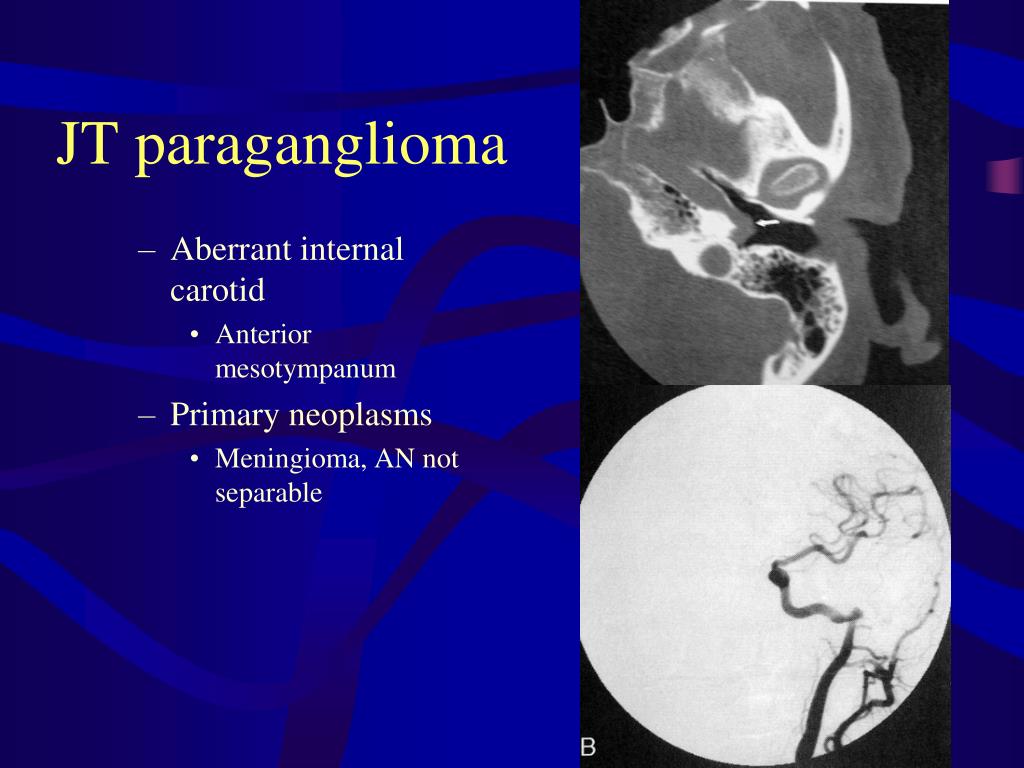 JT paraganglioma

– Aberrant internal carotid
 • Anterior mesotympanum
– Primary neoplasms
 • Meningioma, AN not separable

B